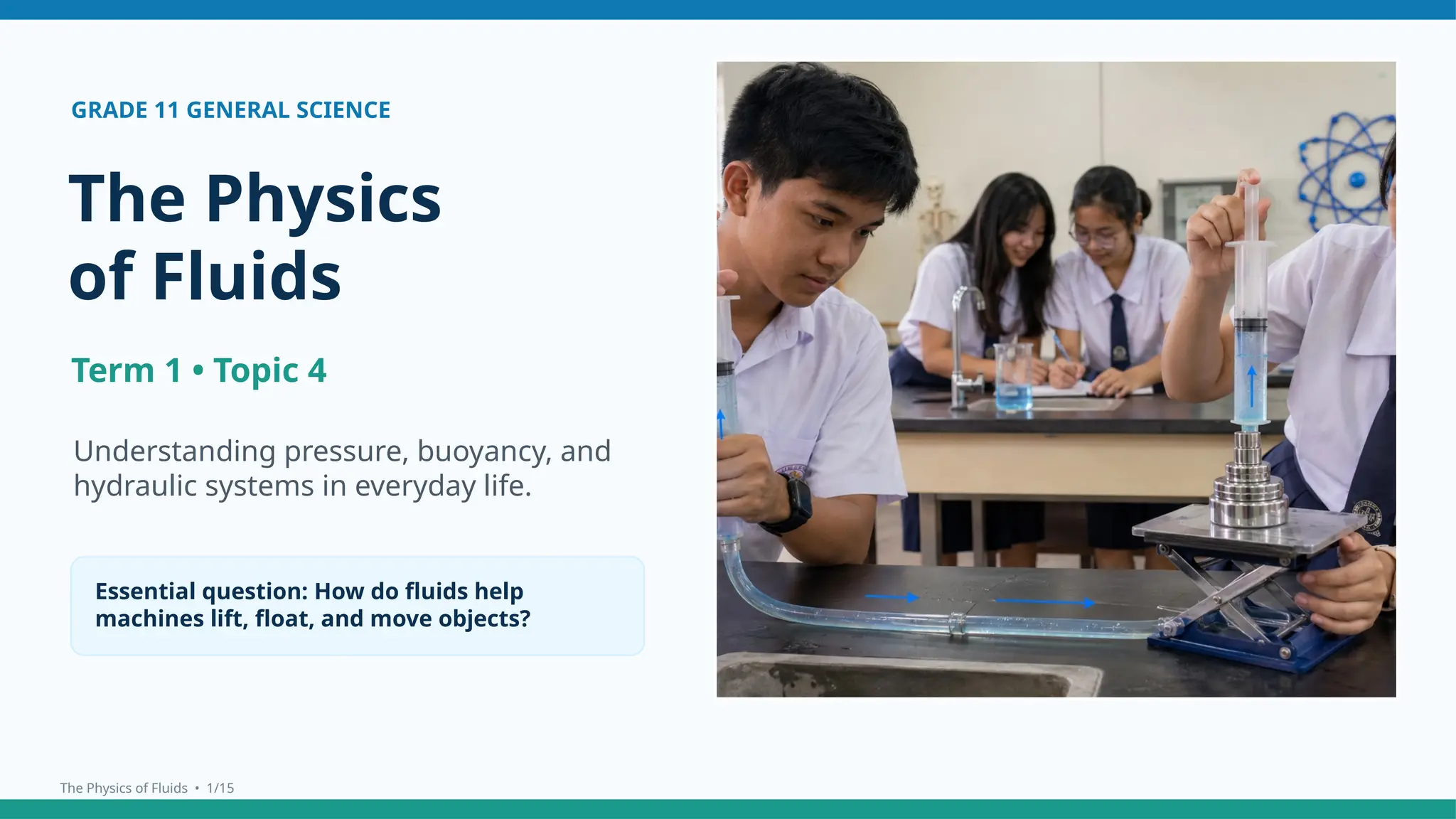 GRADE 11 GENERAL SCIENCE

The Physics of Fluids

Term 1 • Topic 4

Understanding pressure, buoyancy, and hydraulic systems in everyday life.

Essential question: How do fluids help machines lift, float, and move objects?

The Physics of Fluids • 1/15